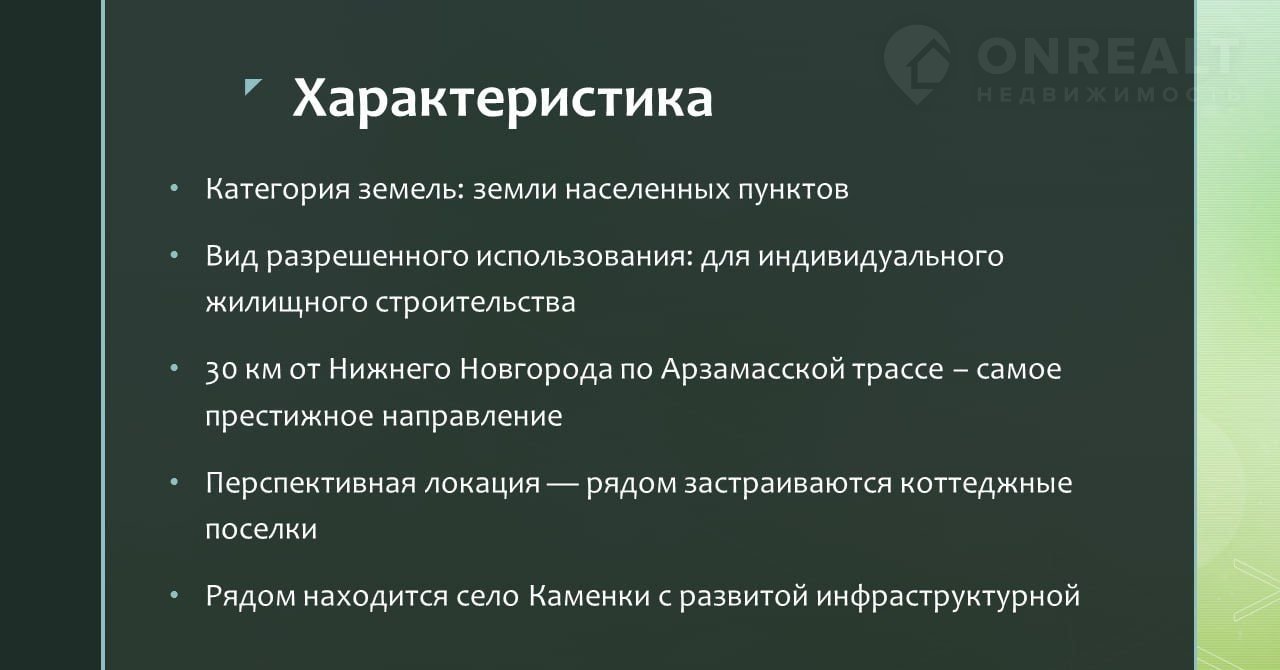 ONREALT
НЕДВИЖИМОСТЬ

Характеристика

• Категория земель: земли населенных пунктов

• Вид разрешенного использования: для индивидуального жилищного строительства

• 30 км от Нижнего Новгорода по Арзамасской трассе – самое престижное направление

• Перспективная локация — рядом застраиваются коттеджные поселки

• Рядом находится село Каменки с развитой инфраструктурной